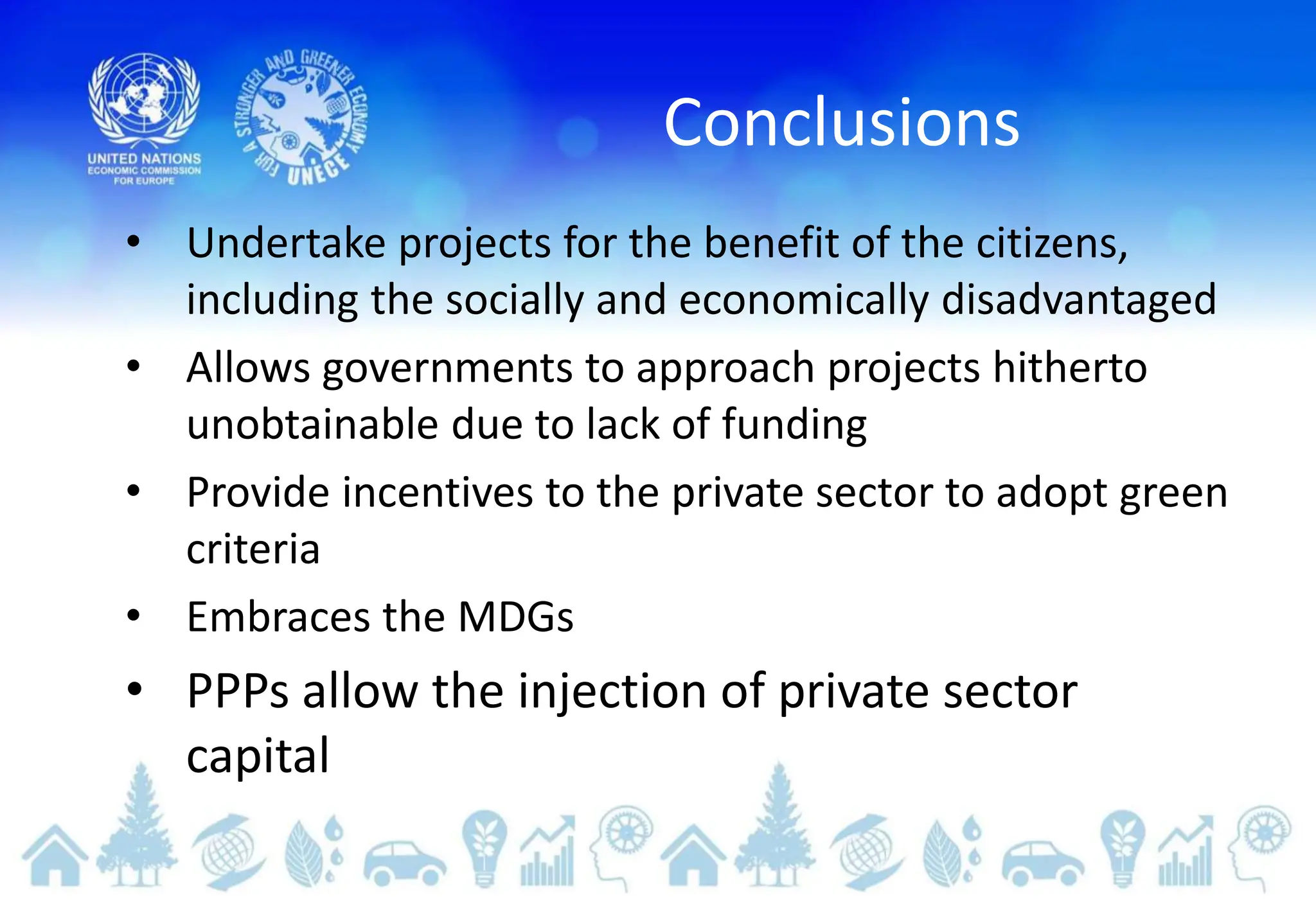 UNITED NATIONS
ECONOMIC COMMISSION FOR EUROPE

FOR A STRONGER AND GREENER ECONOMY
UNECE

Conclusions

• Undertake projects for the benefit of the citizens, including the socially and economically disadvantaged
• Allows governments to approach projects hitherto unobtainable due to lack of funding
• Provide incentives to the private sector to adopt green criteria
• Embraces the MDGs
• PPPs allow the injection of private sector capital